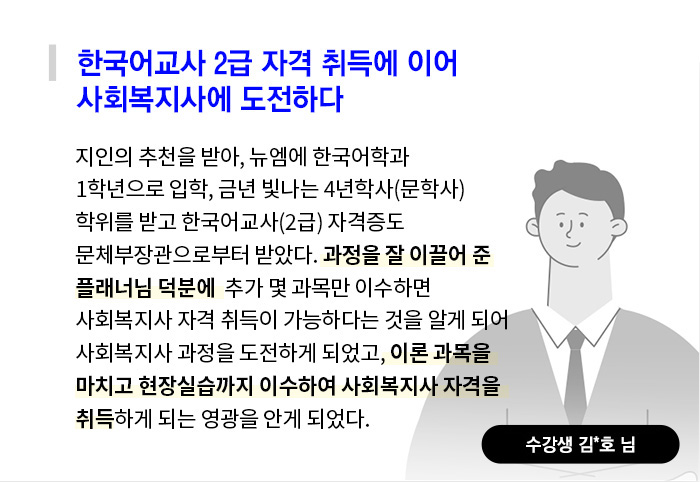 한국어교사 2급 자격 취득에 이어
사회복지사에 도전하다

지인의 추천을 받아, 뉴엠에 한국어학과 1학년으로 입학, 금년 빛나는 4년학사(문학사) 학위를 받고 한국어교사(2급) 자격증도 문체부장관으로부터 받았다. 과정을 잘 이끌어 준 플래너님 덕분에 추가 몇 과목만 이수하면 사회복지사 자격 취득이 가능하다는 것을 알게 되어 사회복지사 과정을 도전하게 되었고, 이론 과목을 마치고 현장실습까지 이수하여 사회복지사 자격을 취득하게 되는 영광을 안게 되었다.

수강생 김*호 님